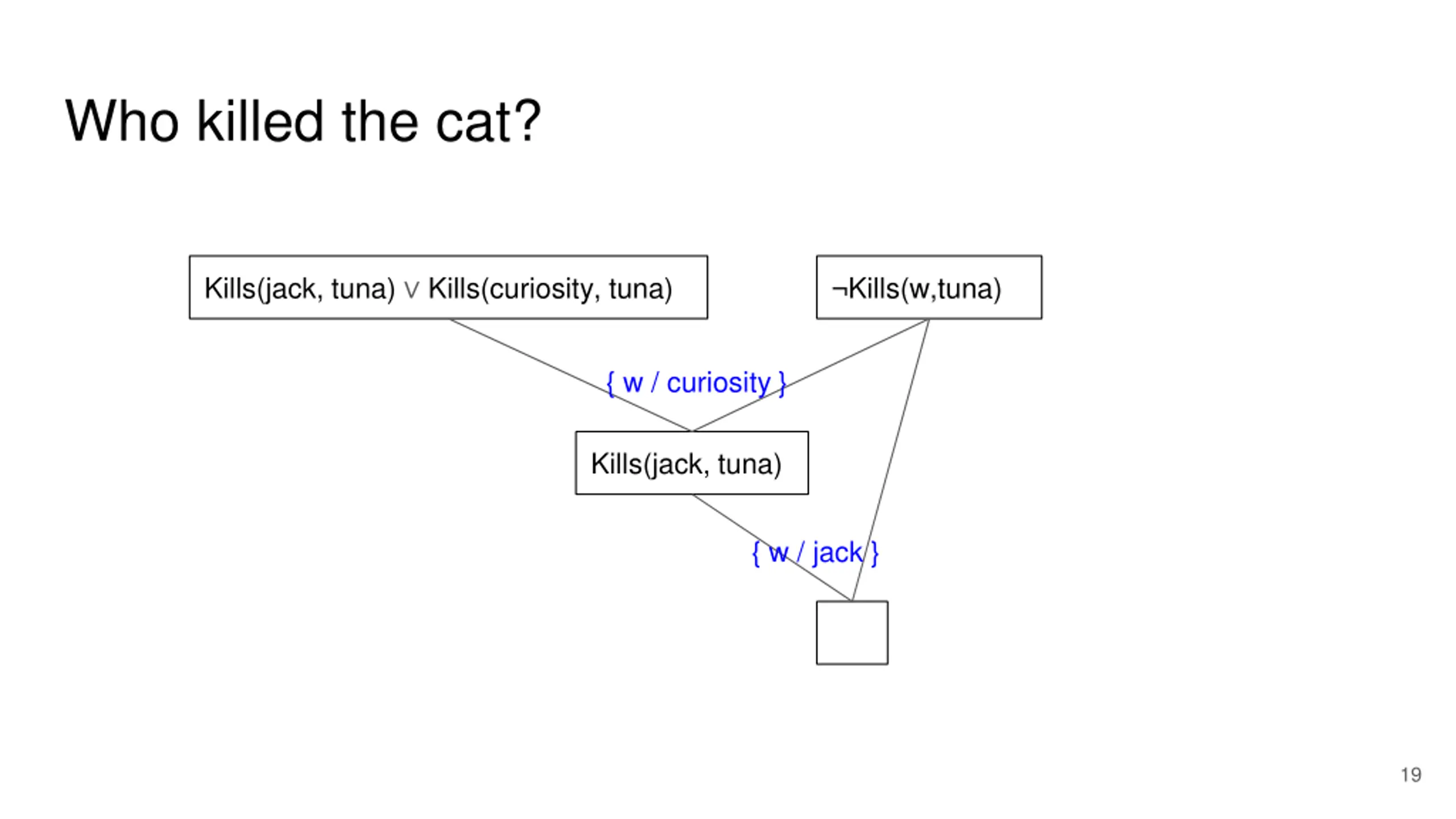 Who killed the cat?

Kills(jack, tuna) ∨ Kills(curiosity, tuna)

¬Kills(w,tuna)

{ w / curiosity }

Kills(jack, tuna)

{ w / jack }

19